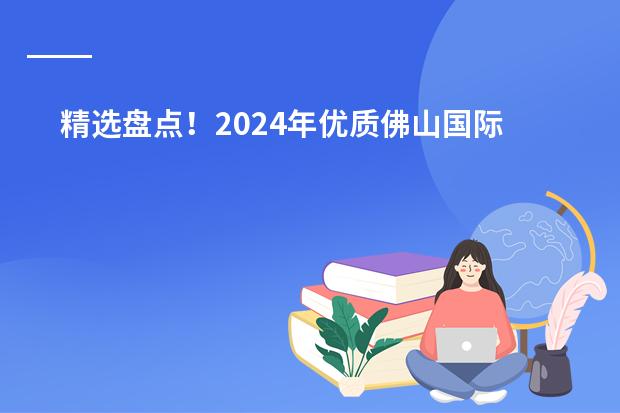 精选盘点！2024年优质佛山国际